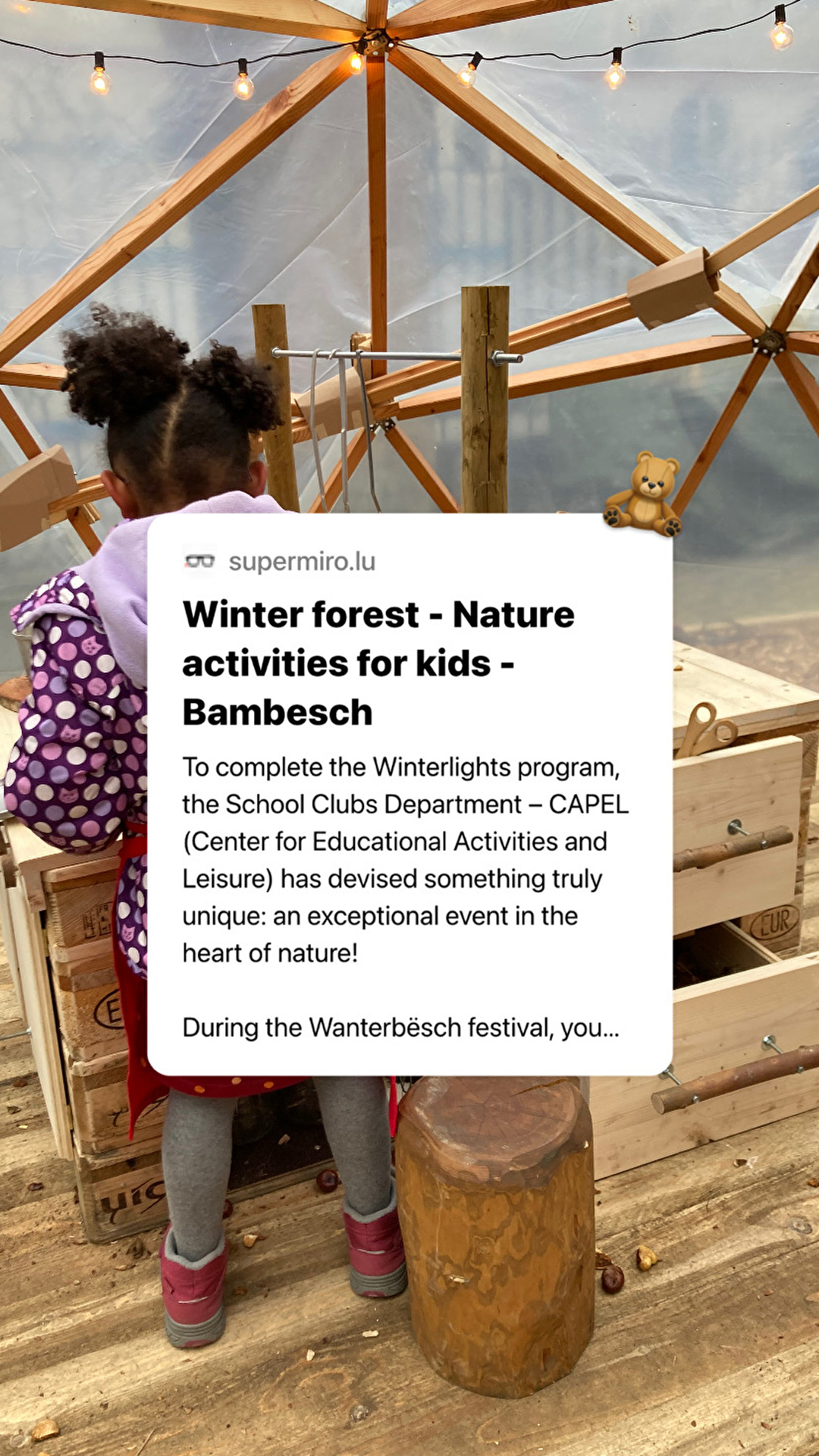 supermiro.lu

Winter forest - Nature activities for kids - Bambesch

To complete the Winterlights program, the School Clubs Department – CAPEL (Center for Educational Activities and Leisure) has devised something truly unique: an exceptional event in the heart of nature!

During the Wanterbësch festival, you...

EUR